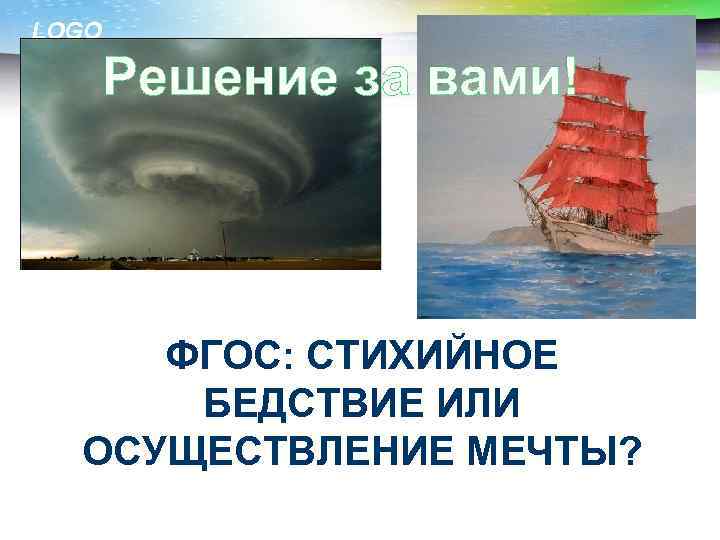 LOGO

Решение за вами!

ФГОС: СТИХИЙНОЕ БЕДСТВИЕ ИЛИ ОСУЩЕСТВЛЕНИЕ МЕЧТЫ?